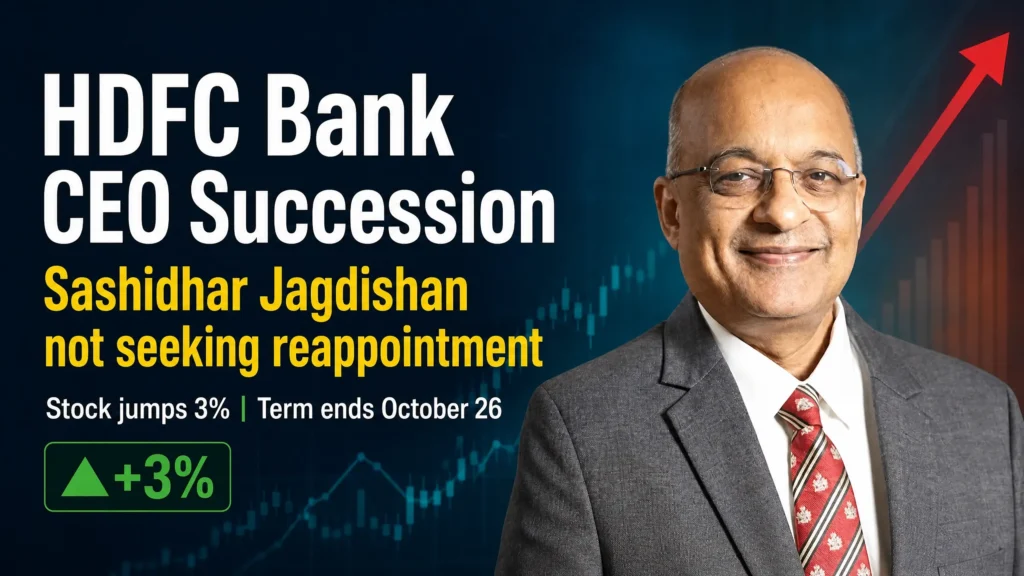 HDFC Bank
CEO Succession
Sashidhar Jagdishan
not seeking reappointment

Stock jumps 3% | Term ends October 26

+3%